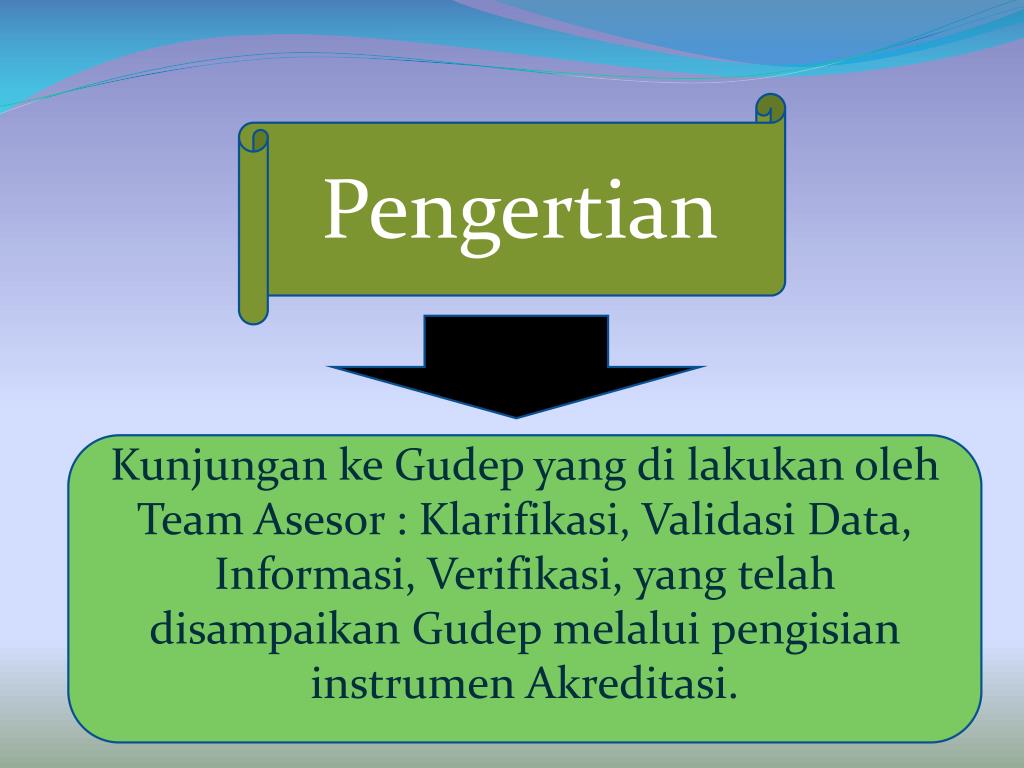 Pengertian

Kunjungan ke Gudep yang di lakukan oleh Team Asesor : Klarifikasi, Validasi Data, Informasi, Verifikasi, yang telah disampaikan Gudep melalui pengisian instrumen Akreditasi.